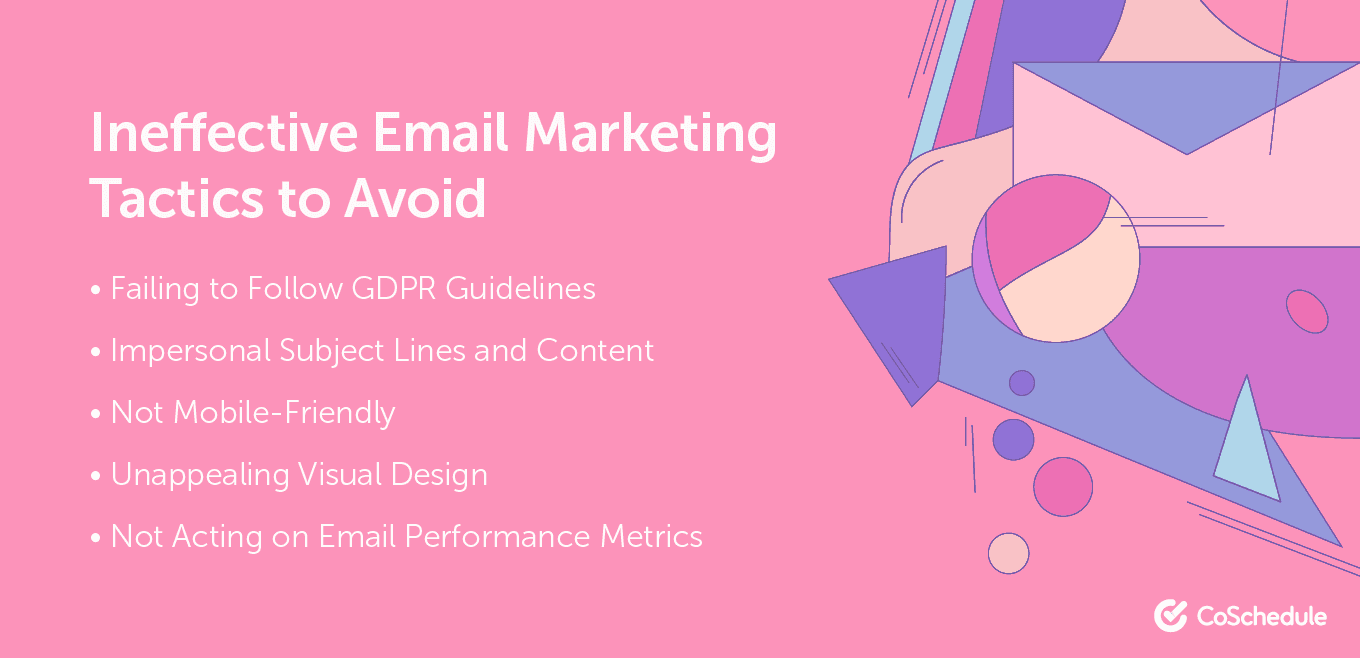 Ineffective Email Marketing Tactics to Avoid

• Failing to Follow GDPR Guidelines

• Impersonal Subject Lines and Content

• Not Mobile-Friendly

• Unappealing Visual Design

• Not Acting on Email Performance Metrics

CoSchedule